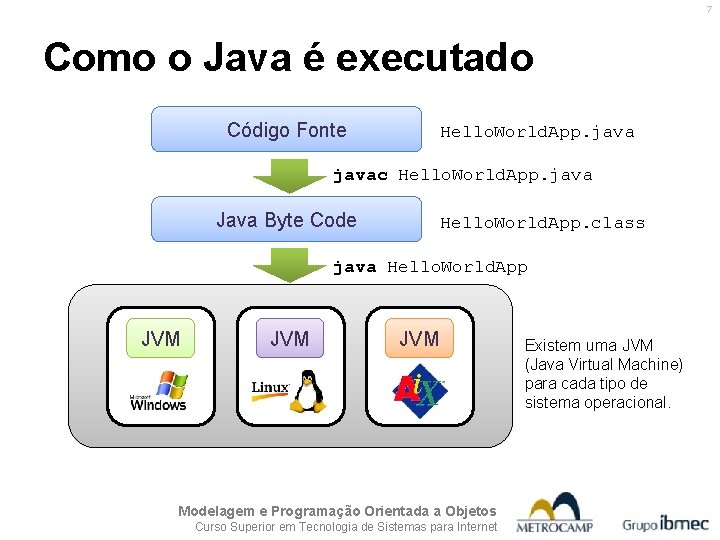 7

Como o Java é executado

Código Fonte

HelloWorldApp.java

javac HelloWorldApp.java

Java Byte Code

HelloWorldApp.class

java HelloWorldApp

JVM

Microsoft Windows

JVM

Linux

JVM

AIX

Existem uma JVM (Java Virtual Machine) para cada tipo de sistema operacional.

Modelagem e Programação Orientada a Objetos
Curso Superior em Tecnologia de Sistemas para Internet

METROCAMP

Grupo ibmec